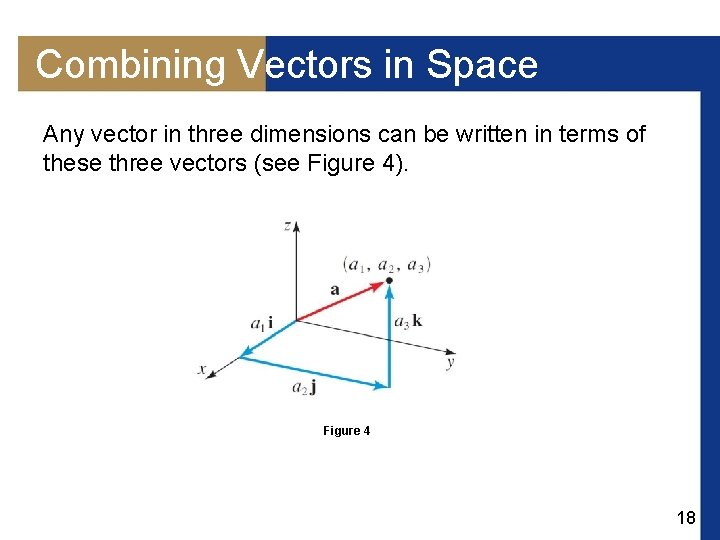 Combining Vectors in Space

Any vector in three dimensions can be written in terms of these three vectors (see Figure 4).

$z$

$(a_1, a_2, a_3)$

$\mathbf{a}$

$a_1\mathbf{i}$

$a_3\mathbf{k}$

$x$

$y$

$a_2\mathbf{j}$

Figure 4

18